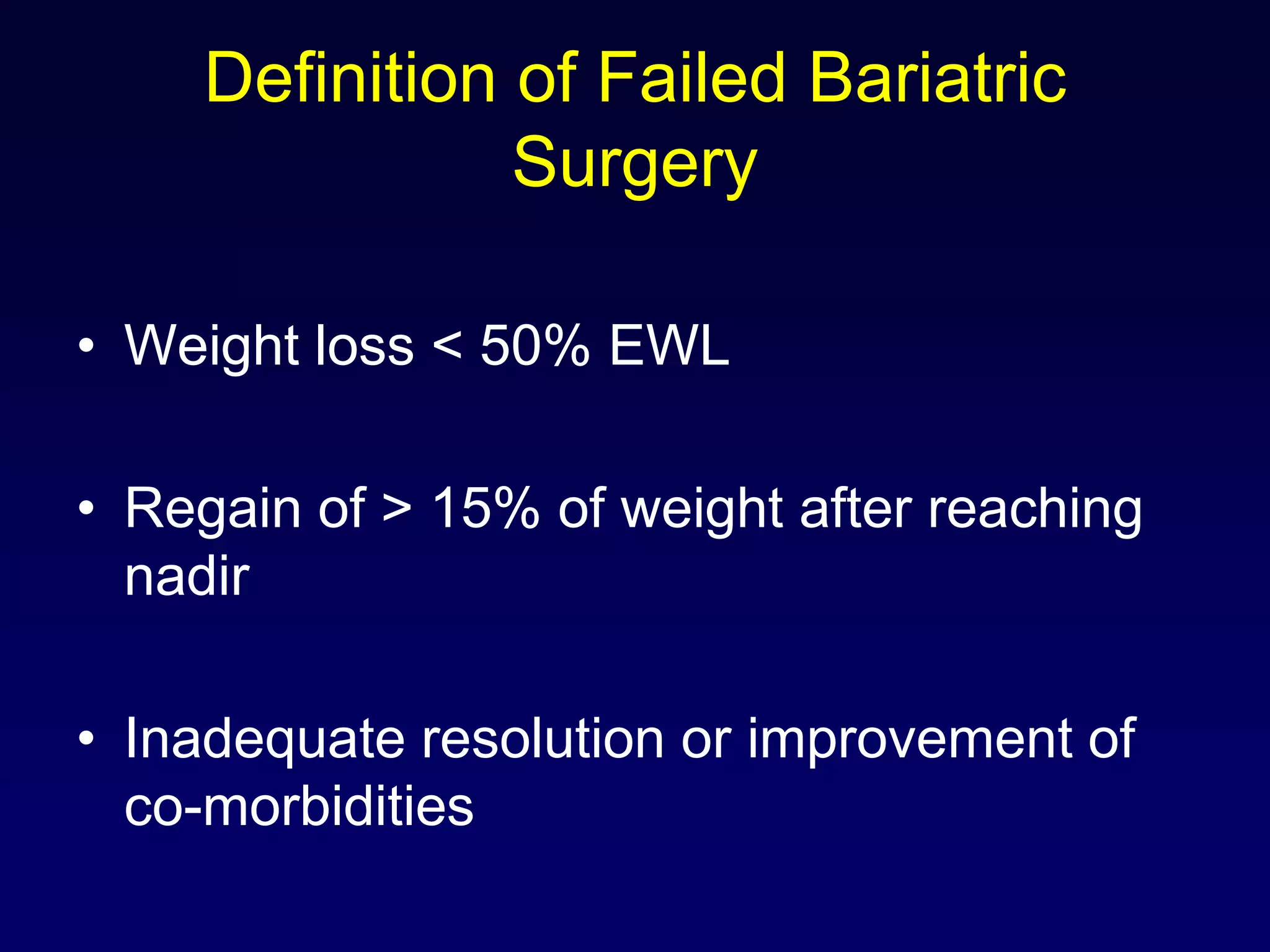 Definition of Failed Bariatric Surgery

• Weight loss < 50% EWL

• Regain of > 15% of weight after reaching nadir

• Inadequate resolution or improvement of co-morbidities